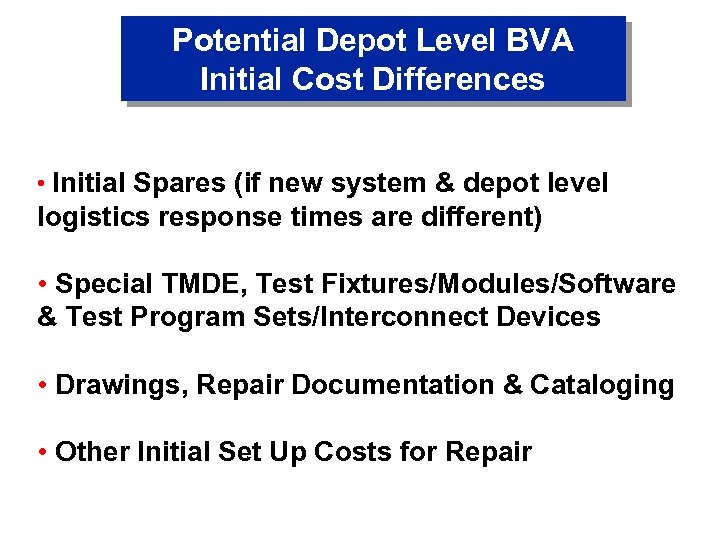 Potential Depot Level BVA
Initial Cost Differences

• Initial Spares (if new system & depot level logistics response times are different)

• Special TMDE, Test Fixtures/Modules/Software & Test Program Sets/Interconnect Devices

• Drawings, Repair Documentation & Cataloging

• Other Initial Set Up Costs for Repair